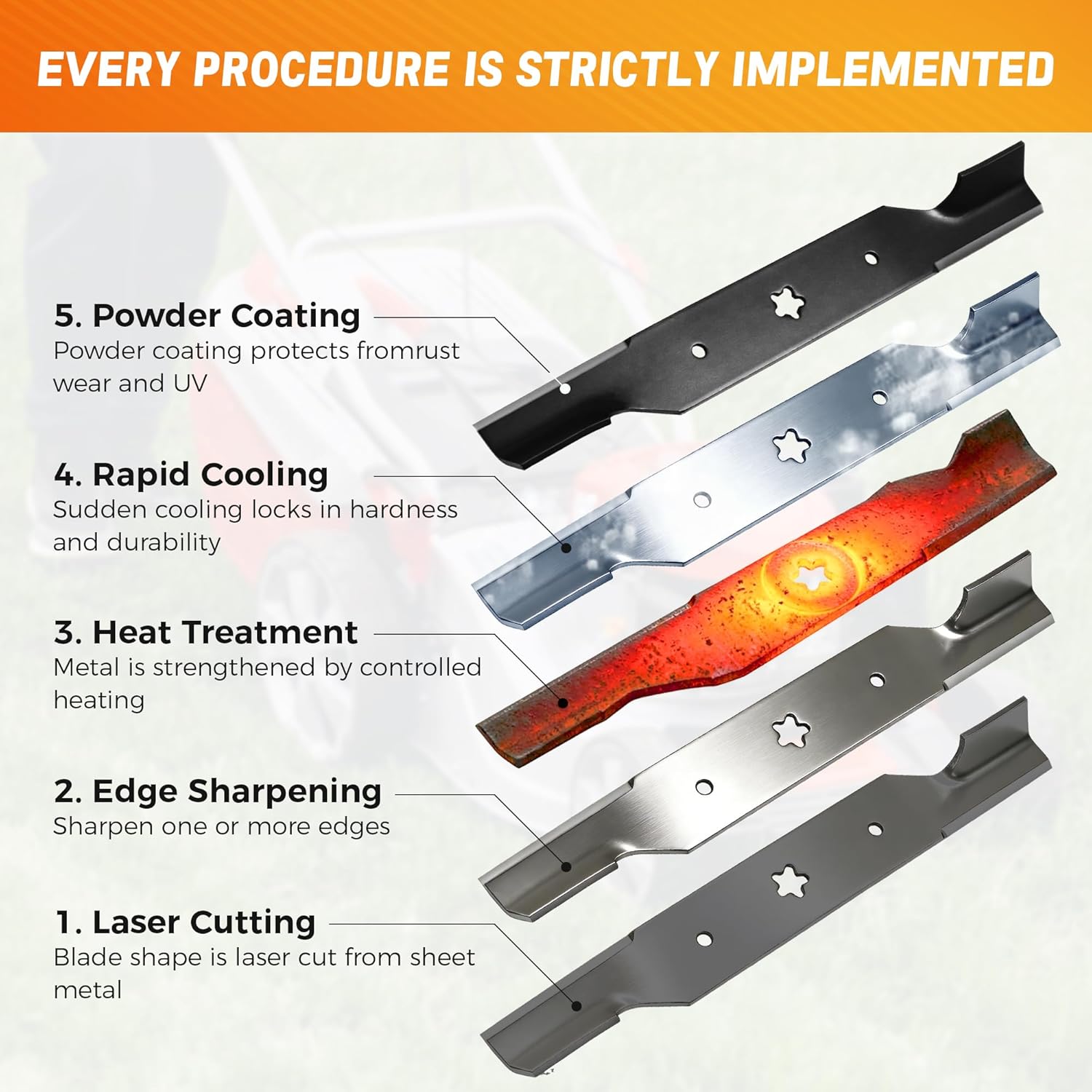 EVERY PROCEDURE IS STRICTLY IMPLEMENTED

5. Powder Coating
Powder coating protects fromrust wear and UV

4. Rapid Cooling
Sudden cooling locks in hardness and durability

3. Heat Treatment
Metal is strengthened by controlled heating

2. Edge Sharpening
Sharpen one or more edges

1. Laser Cutting
Blade shape is laser cut from sheet metal